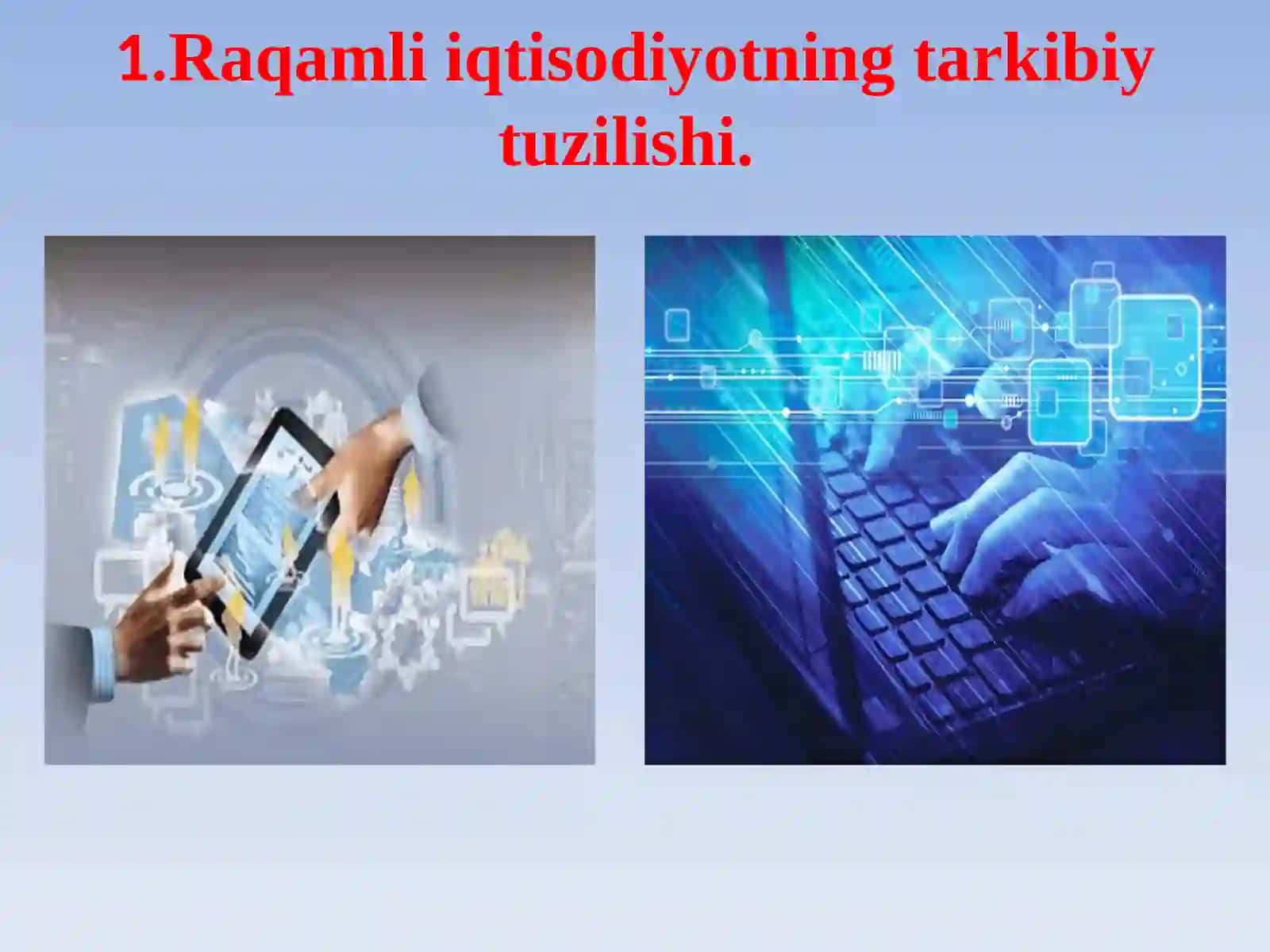 1.Raqamli iqtisodiyotning tarkibiy tuzilishi.